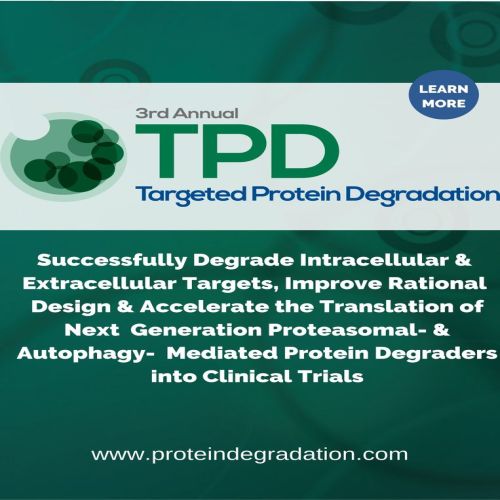 LEARN MORE

3rd Annual
TPD
Targeted Protein Degradation

Successfully Degrade Intracellular & Extracellular Targets, Improve Rational Design & Accelerate the Translation of Next Generation Proteasomal- & Autophagy- Mediated Protein Degraders into Clinical Trials

www.proteindegradation.com